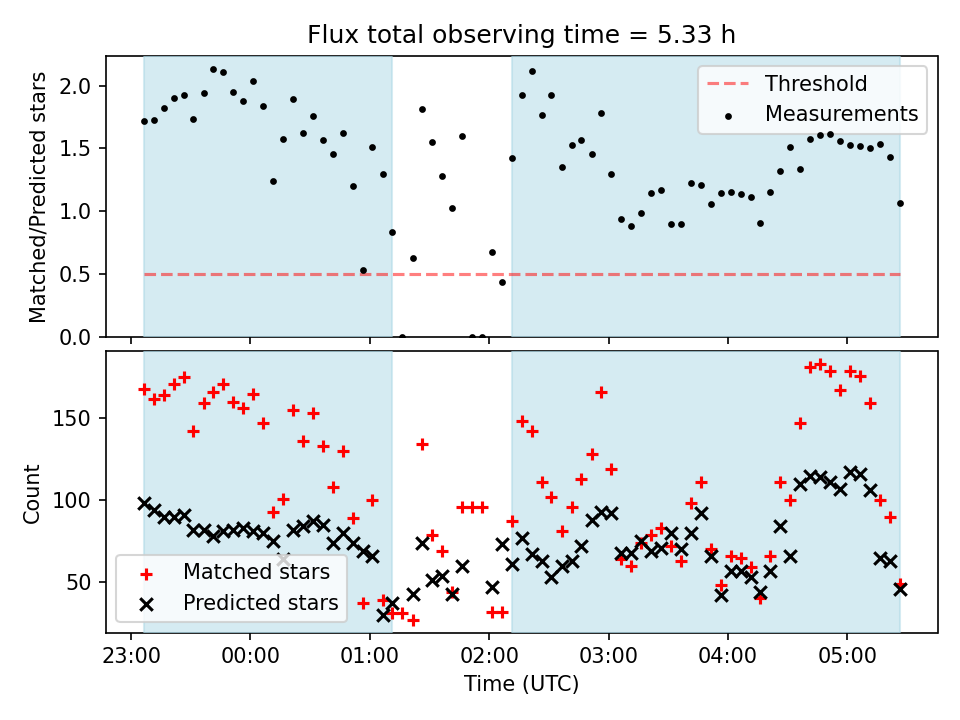 Flux total observing time = 5.33 h

Matched/Predicted stars

2.0
1.5
1.0
0.5
0.0

Threshold
Measurements

Count

150
100
50

Matched stars
Predicted stars

23:00 00:00 01:00 02:00 03:00 04:00 05:00

Time (UTC)